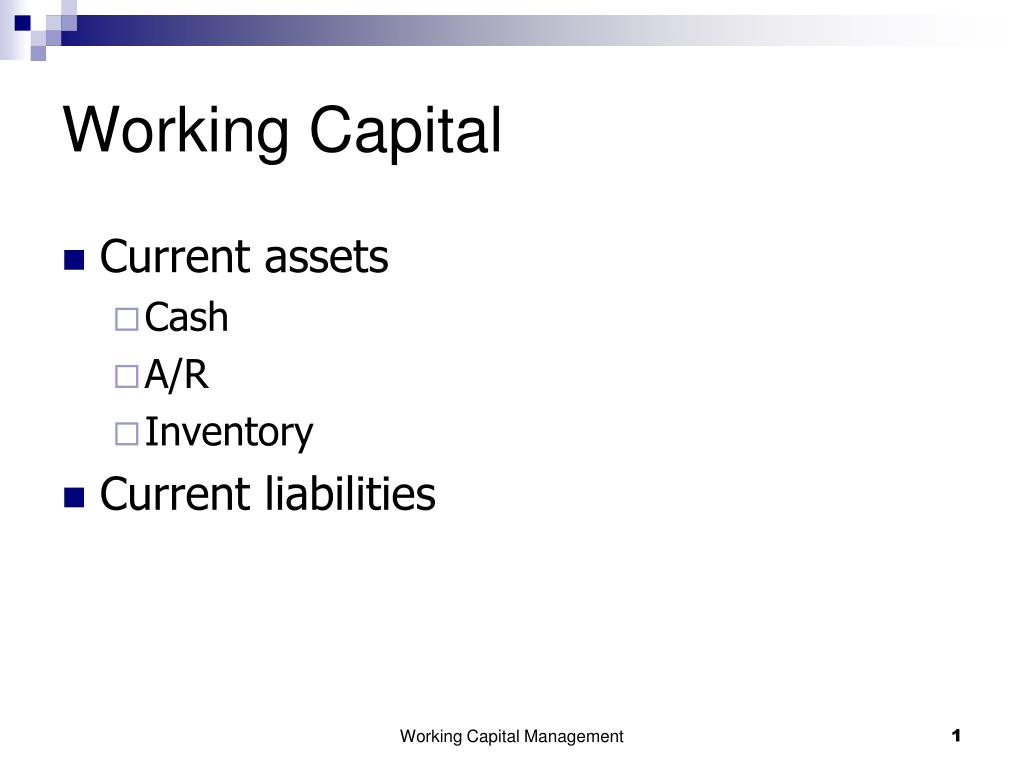 Working Capital

- Current assets
  - Cash
  - A/R
  - Inventory
- Current liabilities

Working Capital Management

1